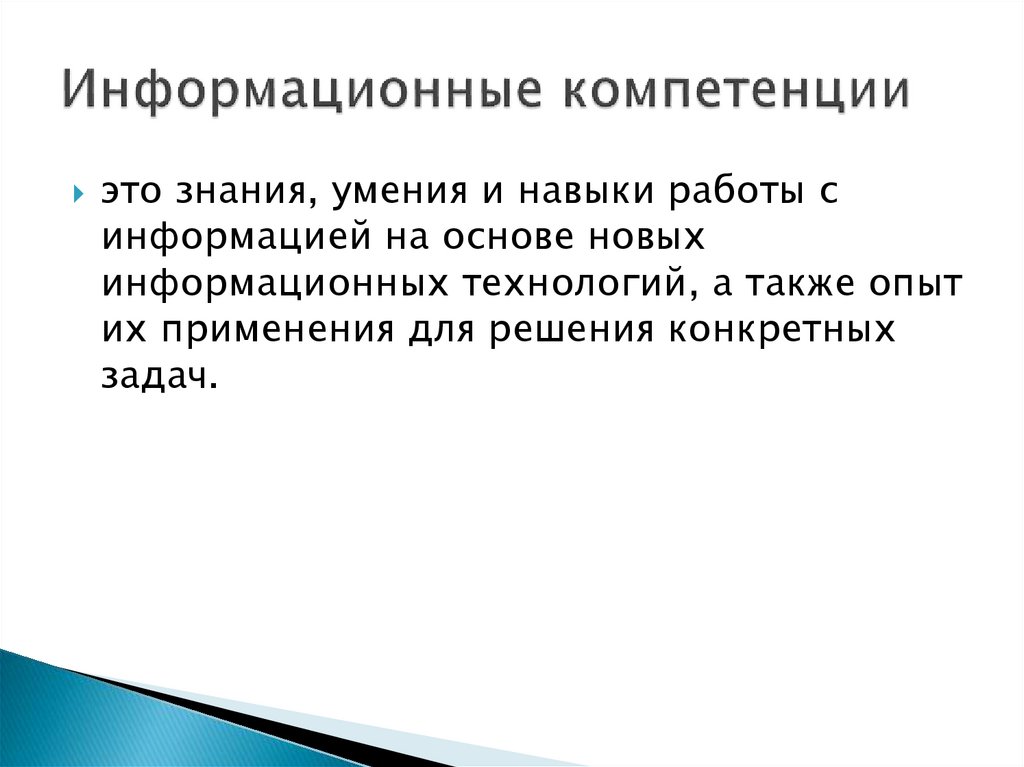 Информационные компетенции

это знания, умения и навыки работы с информацией на основе новых информационных технологий, а также опыт их применения для решения конкретных задач.